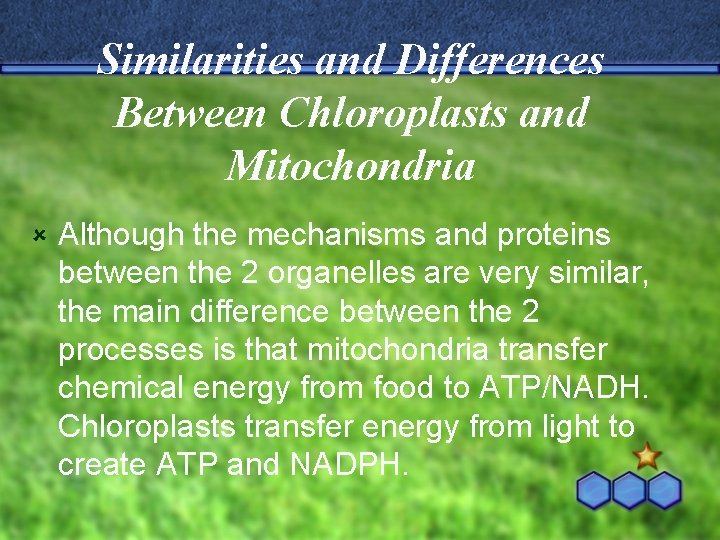 Similarities and Differences Between Chloroplasts and Mitochondria

Although the mechanisms and proteins between the 2 organelles are very similar, the main difference between the 2 processes is that mitochondria transfer chemical energy from food to ATP/NADH. Chloroplasts transfer energy from light to create ATP and NADPH.